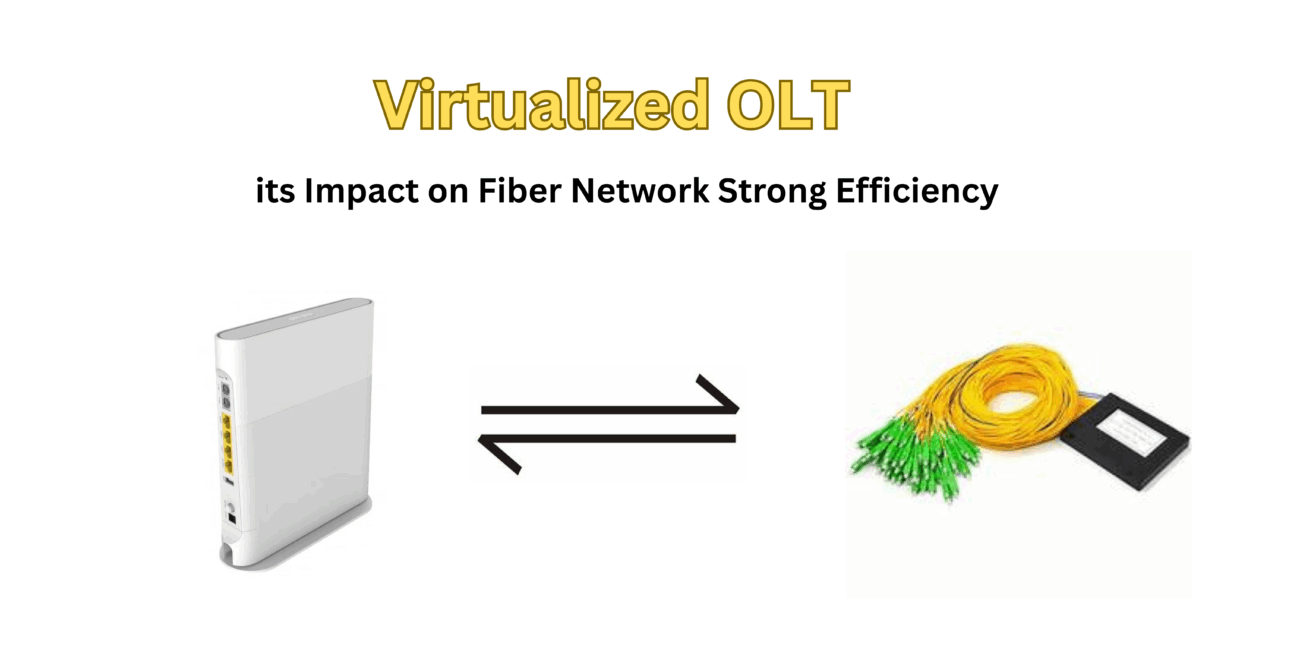 Virtualized OLT

its Impact on Fiber Network Strong Efficiency